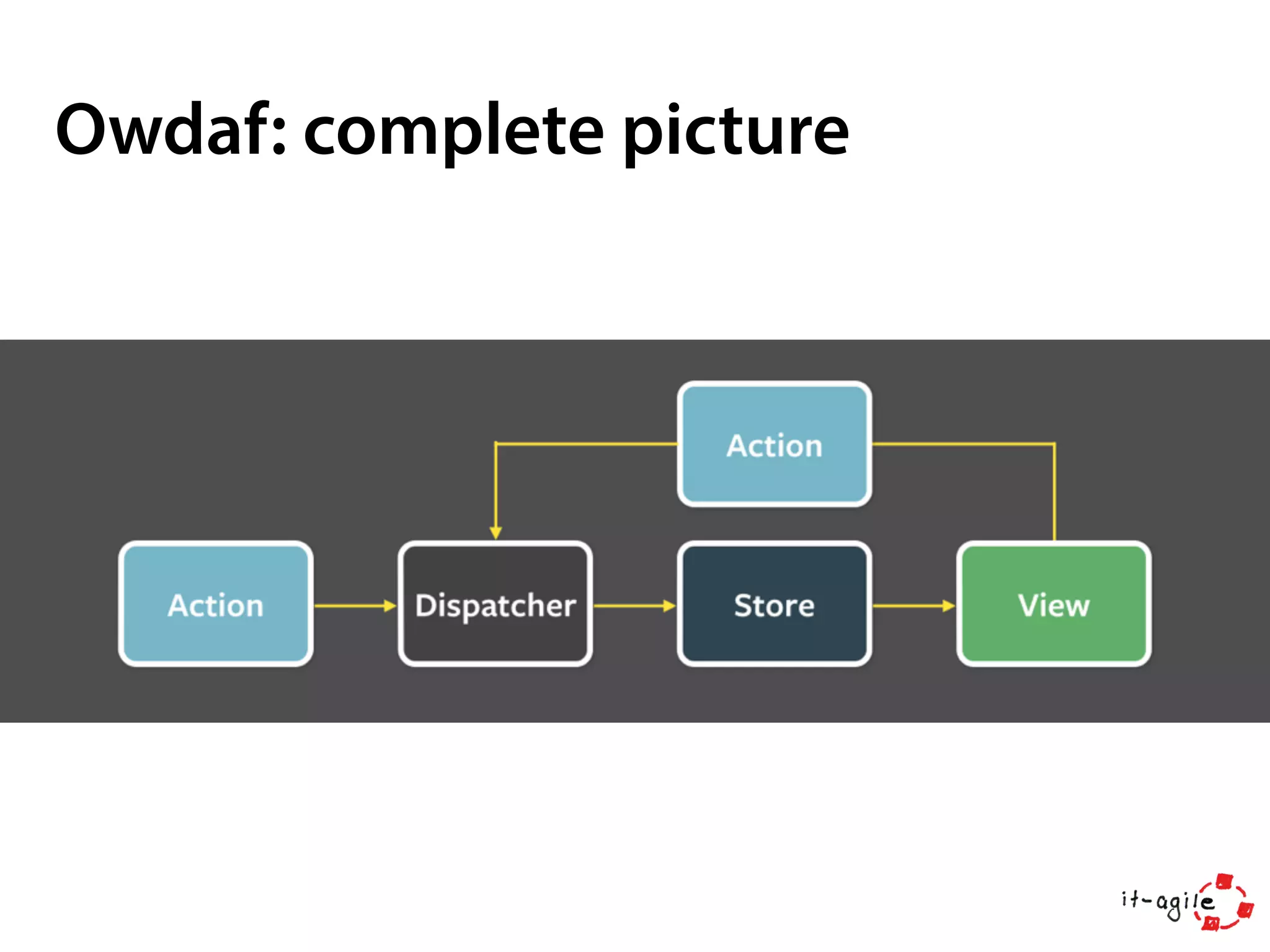 Owdaf: complete picture

Action

Action

Dispatcher

Store

View

it-agile